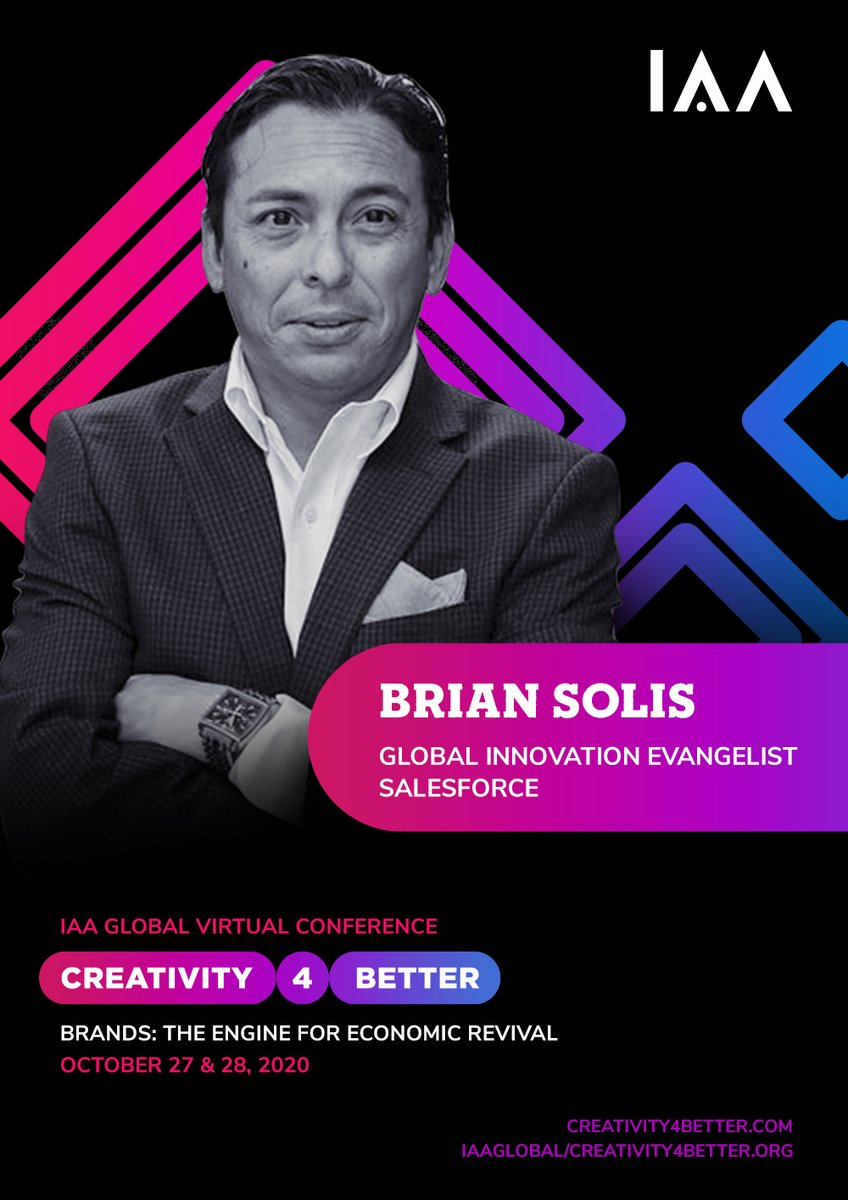 IAA

BRIAN SOLIS
GLOBAL INNOVATION EVANGELIST
SALESFORCE

IAA GLOBAL VIRTUAL CONFERENCE
CREATIVITY 4 BETTER
BRANDS: THE ENGINE FOR ECONOMIC REVIVAL
OCTOBER 27 & 28, 2020

CREATIVITY4BETTER.COM
IAAGLOBAL/CREATIVITY4BETTER.ORG